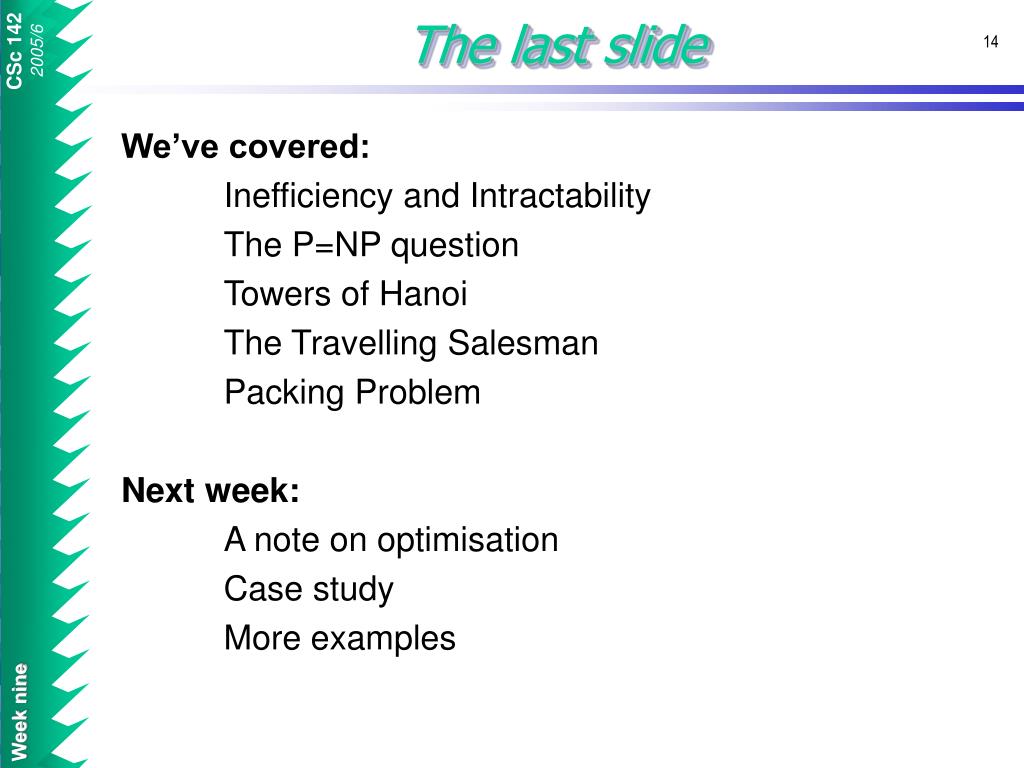 CSc 142
2005/6

The last slide

14

We've covered:

Inefficiency and Intractability

The P=NP question

Towers of Hanoi

The Travelling Salesman

Packing Problem

Next week:

A note on optimisation

Case study

More examples

Week nine